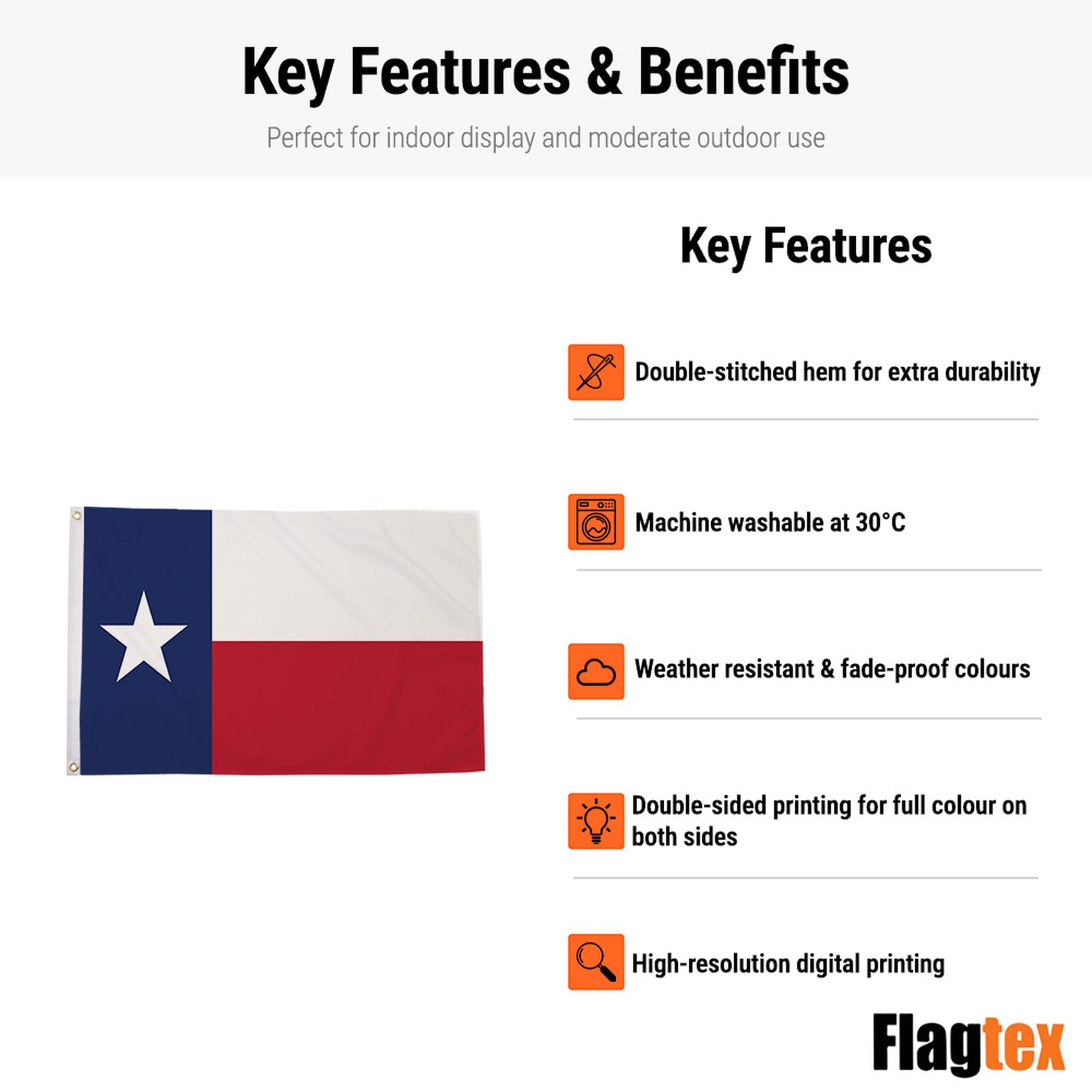 Key Features & Benefits

Perfect for indoor display and moderate outdoor use

Key Features

Double-stitched hem for extra durability

Machine washable at 30°C

Weather resistant & fade-proof colours

Double-sided printing for full colour on both sides

High-resolution digital printing

Flagtex